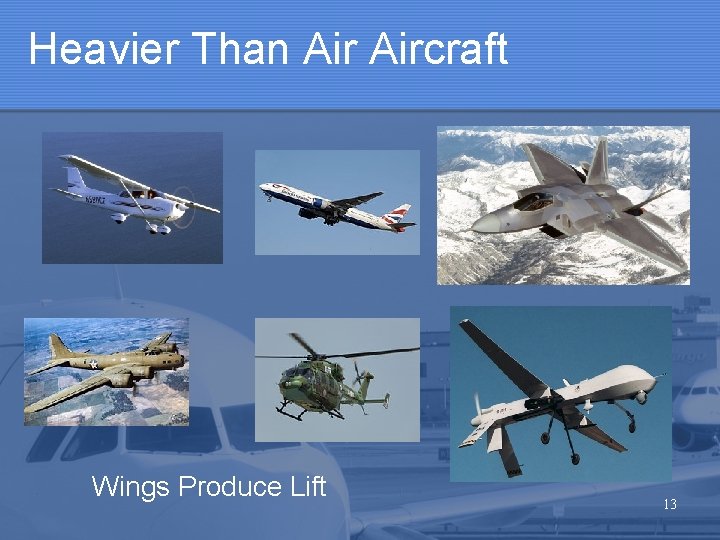 Heavier Than Air Aircraft

Wings Produce Lift

13